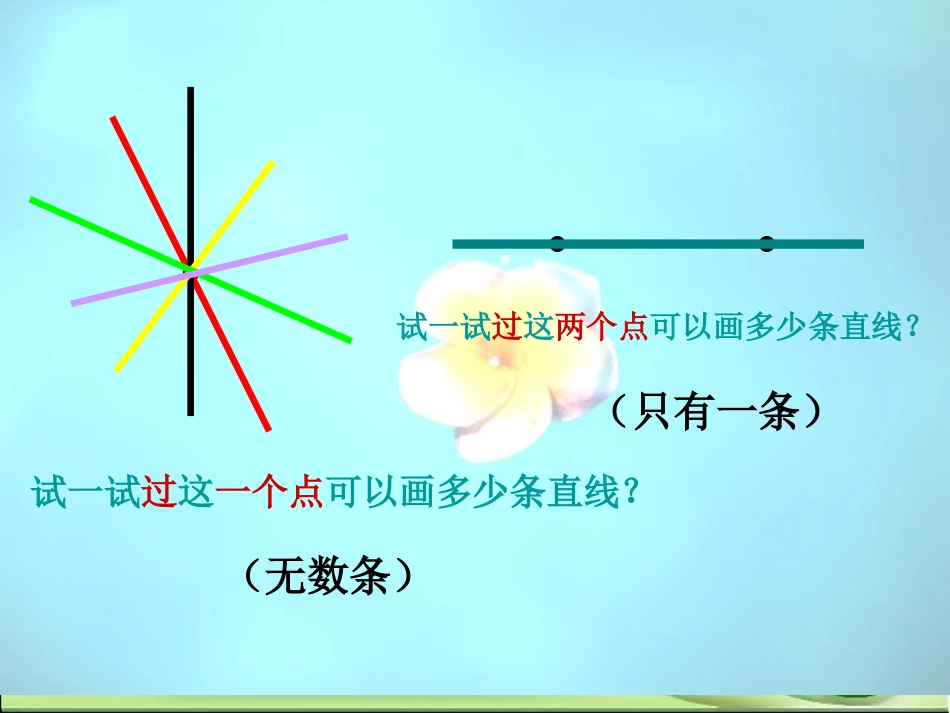 试一试过这两个点可以画多少条直线？

（只有一条）

试一试过这一个点可以画多少条直线？

（无数条）